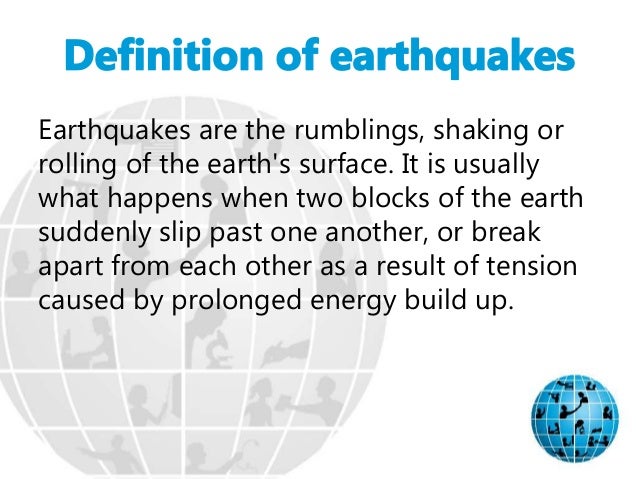 Definition of earthquakes

Earthquakes are the rumblings, shaking or rolling of the earth's surface. It is usually what happens when two blocks of the earth suddenly slip past one another, or break apart from each other as a result of tension caused by prolonged energy build up.